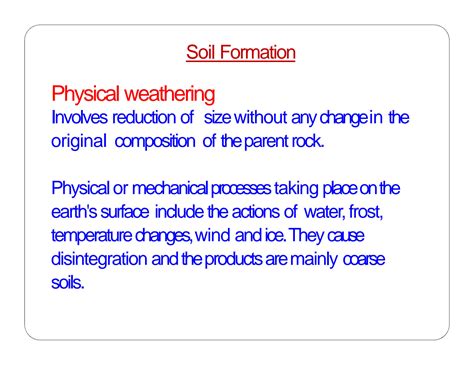 Soil Formation

Physical weathering
Involves reduction of size without any change in the original composition of the parent rock.

Physical or mechanical processes taking place on the earth's surface include the actions of water, frost, temperature changes, wind and ice. They cause disintegration and the products are mainly coarse soils.